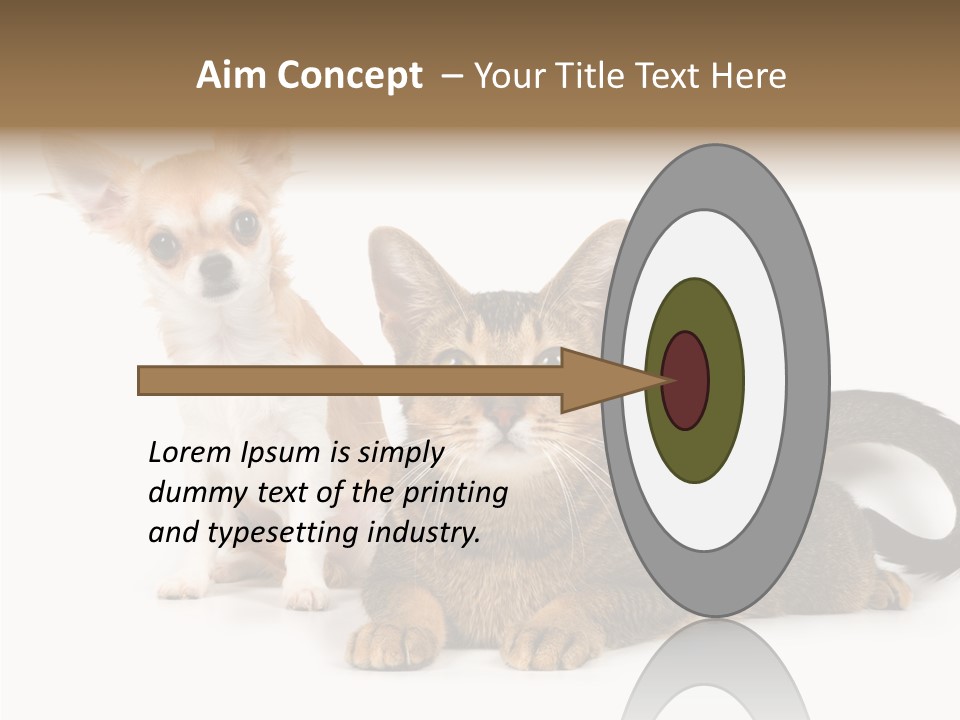 Aim Concept – Your Title Text Here

Lorem Ipsum is simply dummy text of the printing and typesetting industry.